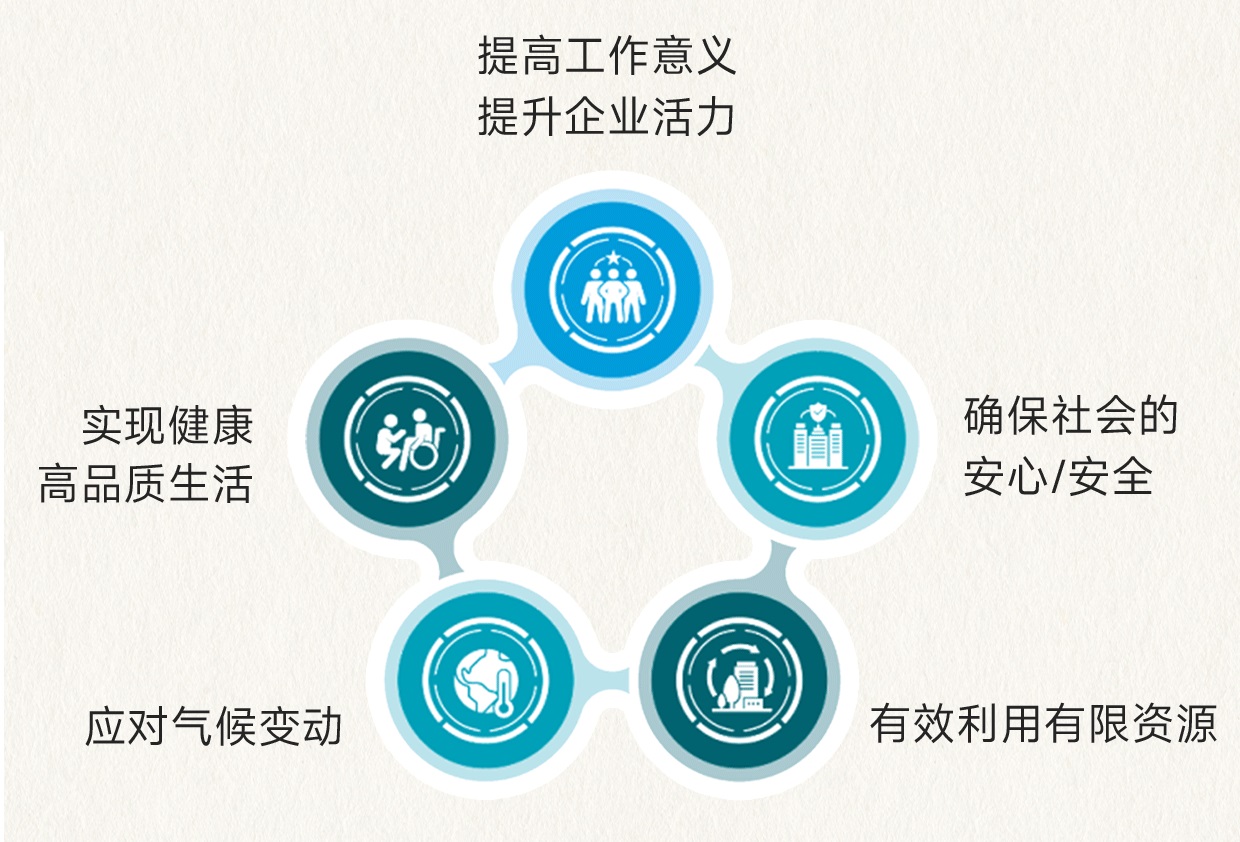 提高工作意义
提升企业活力

实现健康
高品质生活

确保社会的
安心/安全

应对气候变动

有效利用有限资源